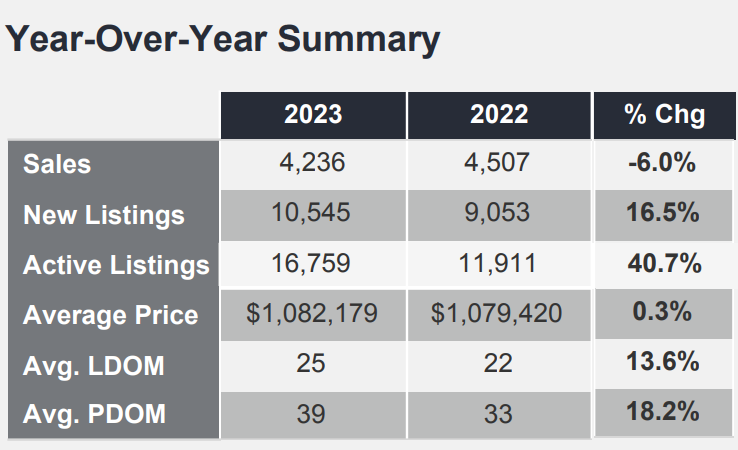 Year-Over-Year Summary

| | 2023 | 2022 | % Chg |
|---|---|---|---|
| Sales | 4,236 | 4,507 | -6.0% |
| New Listings | 10,545 | 9,053 | 16.5% |
| Active Listings | 16,759 | 11,911 | 40.7% |
| Average Price | \$1,082,179 | \$1,079,420 | 0.3% |
| Avg. LDOM | 25 | 22 | 13.6% |
| Avg. PDOM | 39 | 33 | 18.2% |